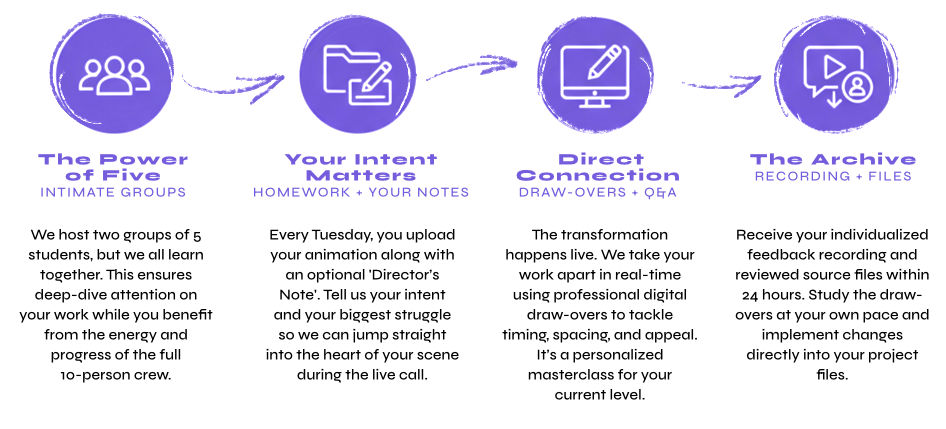 The Power of Five
INTIMATE GROUPS

We host two groups of 5 students, but we all learn together. This ensures deep-dive attention on your work while you benefit from the energy and progress of the full 10-person crew.

Your Intent Matters
HOMEWORK + YOUR NOTES

Every Tuesday, you upload your animation along with an optional 'Director's Note'. Tell us your intent and your biggest struggle so we can jump straight into the heart of your scene during the live call.

Direct Connection
DRAW-OVERS + Q&A

The transformation happens live. We take your work apart in real-time using professional digital draw-overs to tackle timing, spacing, and appeal. It's a personalized masterclass for your current level.

The Archive
RECORDING + FILES

Receive your individualized feedback recording and reviewed source files within 24 hours. Study the draw-overs at your own pace and implement changes directly into your project files.